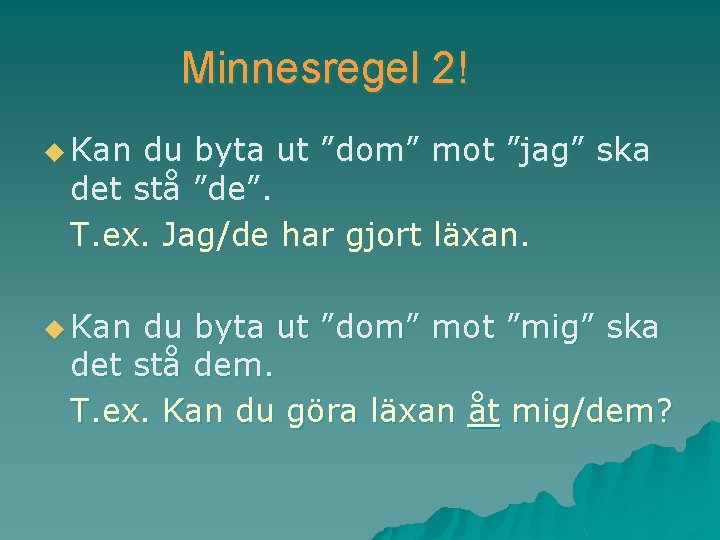 Minnesregel 2!

Kan du byta ut ”dom” mot ”jag” ska det stå ”de”.

T.ex. Jag/de har gjort läxan.

Kan du byta ut ”dom” mot ”mig” ska det stå dem.

T.ex. Kan du göra läxan åt mig/dem?